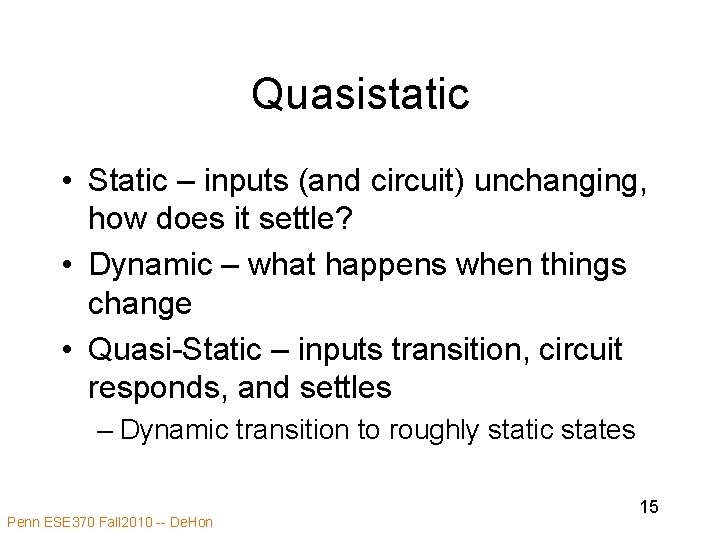 Quasistatic

• Static – inputs (and circuit) unchanging, how does it settle?
• Dynamic – what happens when things change
• Quasi-Static – inputs transition, circuit responds, and settles
– Dynamic transition to roughly static states

15

Penn ESE370 Fall2010 -- DeHon